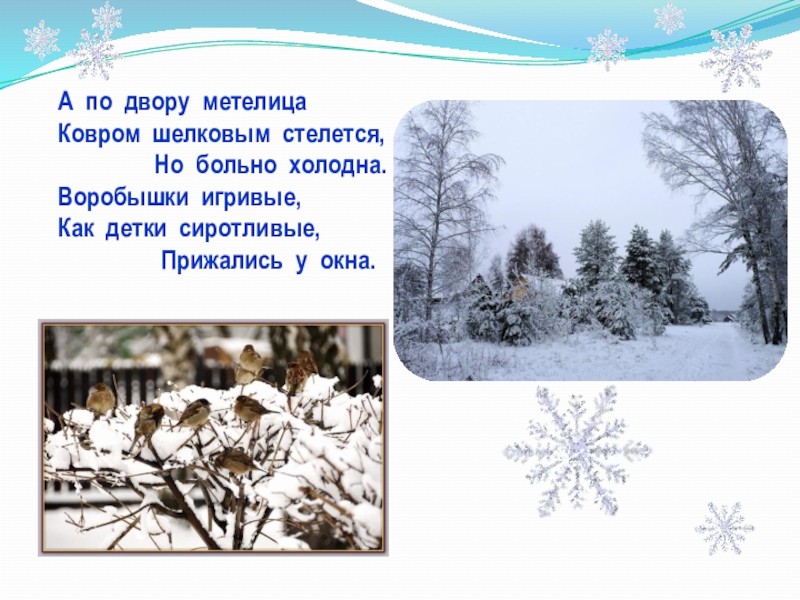 А по двору метелица
Ковром шелковым стелется,
Но больно холодна.
Воробышки игривые,
Как детки сиротливые,
Прижались у окна.